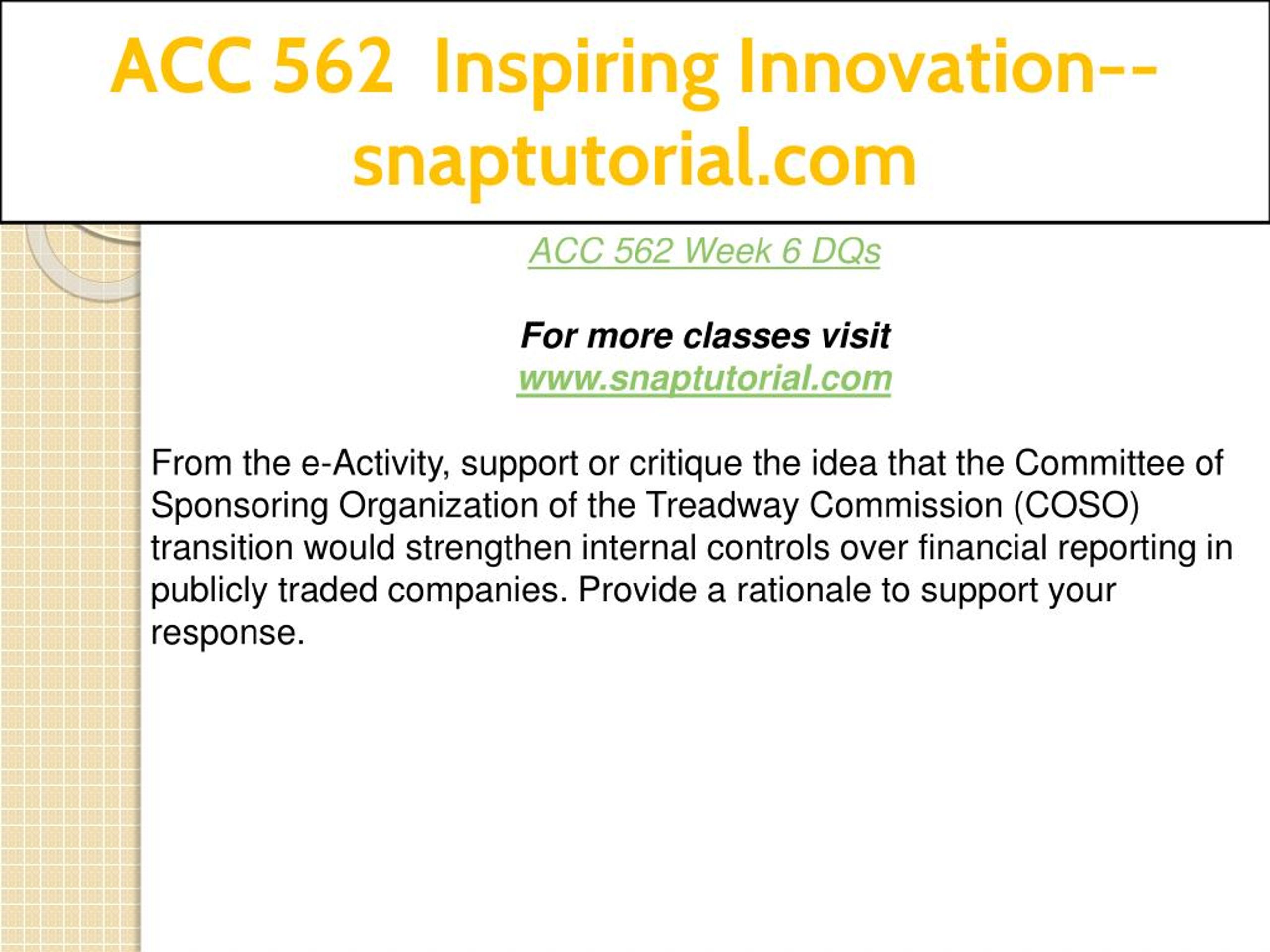 ACC 562 Inspiring Innovation--snaptutorial.com

ACC 562 Week 6 DQs

For more classes visit
www.snaptutorial.com

From the e-Activity, support or critique the idea that the Committee of Sponsoring Organization of the Treadway Commission (COSO) transition would strengthen internal controls over financial reporting in publicly traded companies. Provide a rationale to support your response.